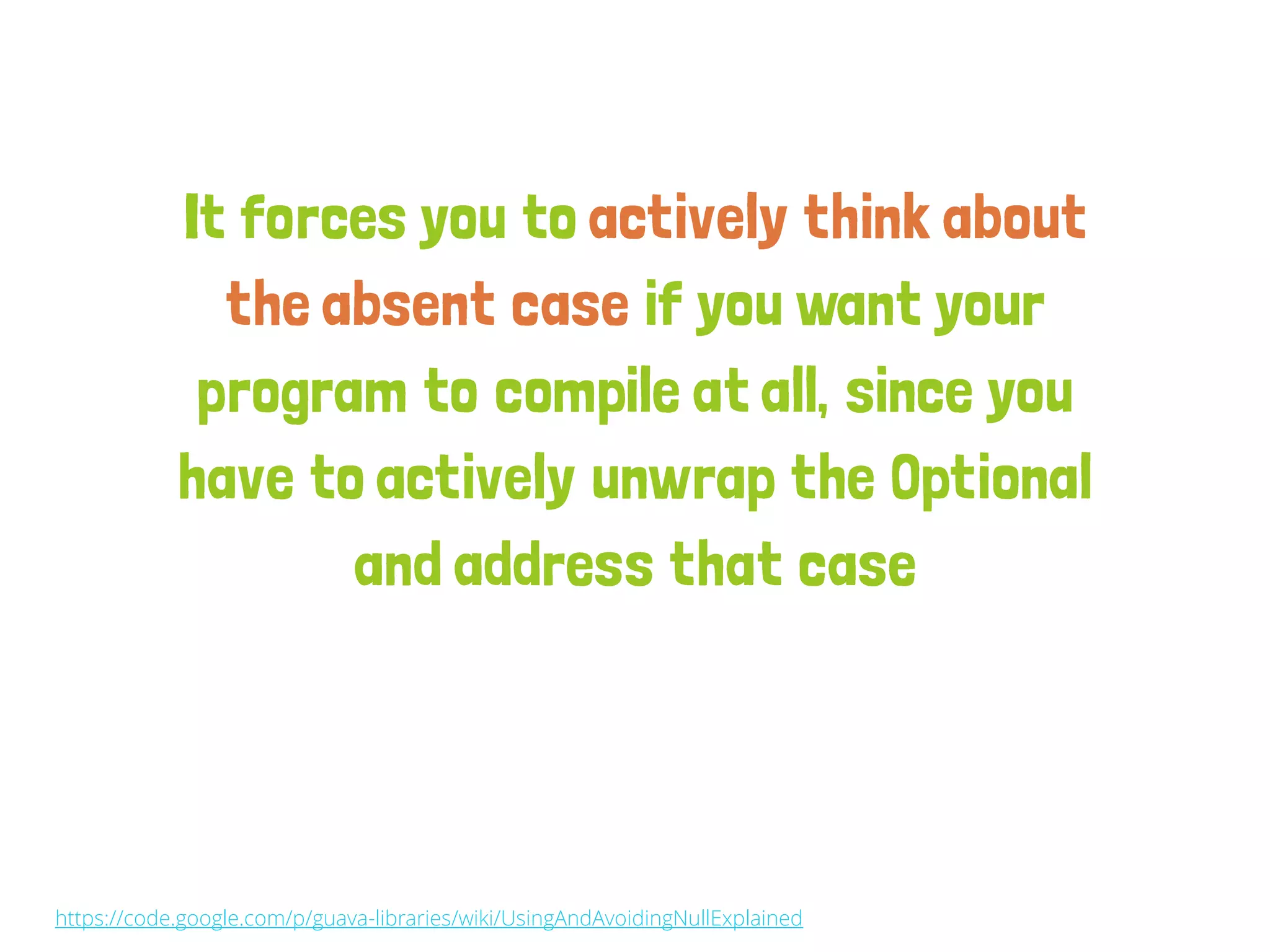 It forces you to actively think about the absent case if you want your program to compile at all, since you have to actively unwrap the Optional and address that case

https://code.google.com/p/guava-libraries/wiki/UsingAndAvoidingNullExplained